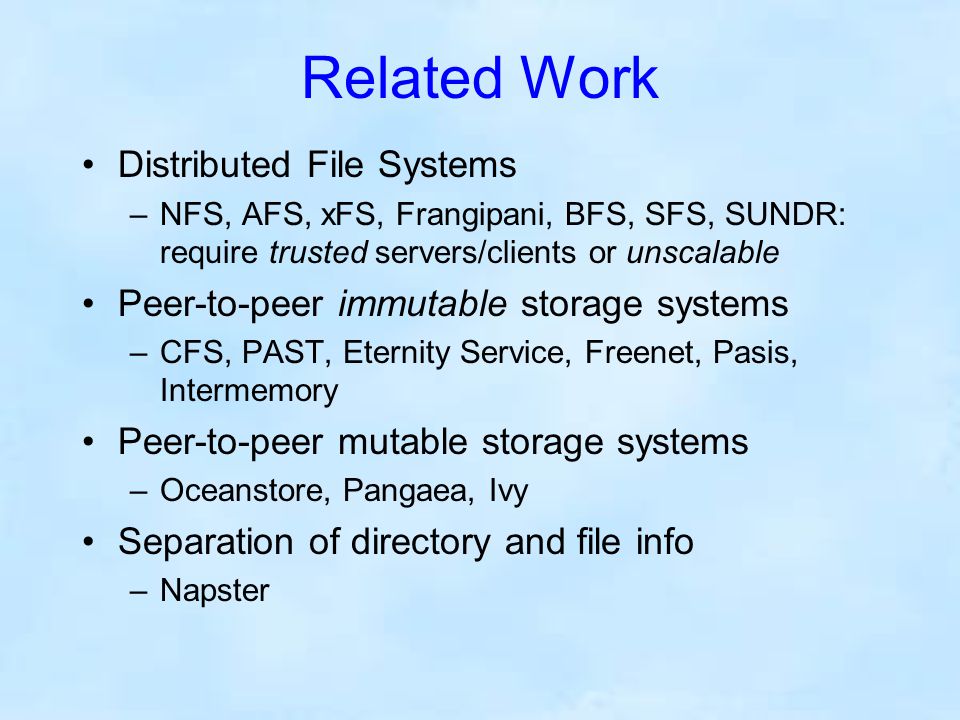 Related Work

• Distributed File Systems
– NFS, AFS, xFS, Frangipani, BFS, SFS, SUNDR: require trusted servers/clients or unscalable

• Peer-to-peer immutable storage systems
– CFS, PAST, Eternity Service, Freenet, Pasis, Intermemory

• Peer-to-peer mutable storage systems
– Oceanstore, Pangaea, Ivy

• Separation of directory and file info
– Napster